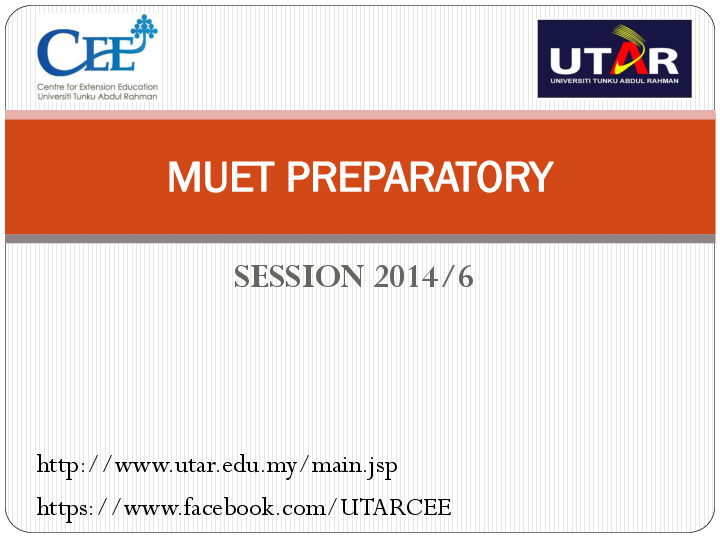 CEE
Centre for Extension Education
Universiti Tunku Abdul Rahman

UTAR
UNIVERSITI TUNKU ABDUL RAHMAN

MUET PREPARATORY

SESSION 2014/6

http://www.utar.edu.my/main.jsp

https://www.facebook.com/UTARCEE